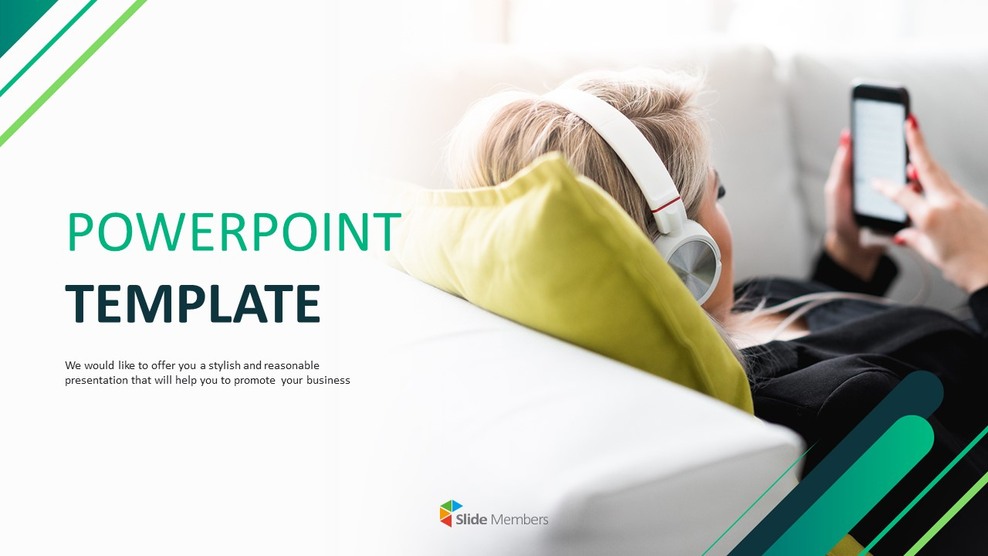 POWERPOINT
TEMPLATE

We would like to offer you a stylish and reasonable presentation that will help you to promote your business

Slide Members